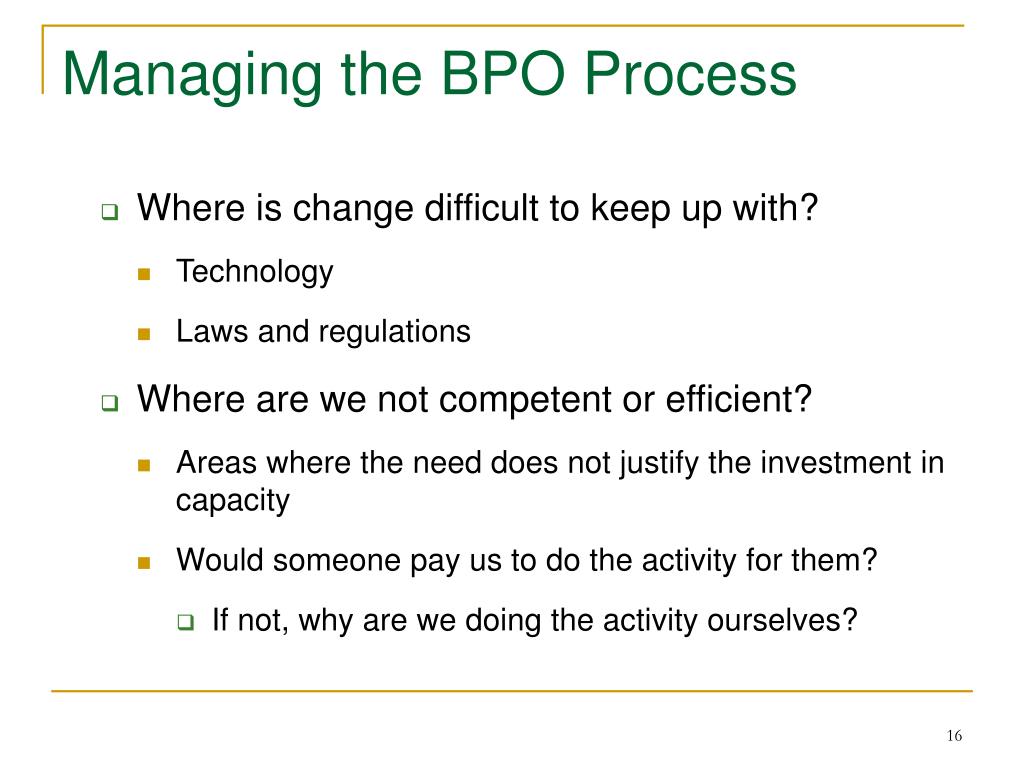 Managing the BPO Process

Where is change difficult to keep up with?

Technology

Laws and regulations

Where are we not competent or efficient?

Areas where the need does not justify the investment in capacity

Would someone pay us to do the activity for them?

If not, why are we doing the activity ourselves?

16